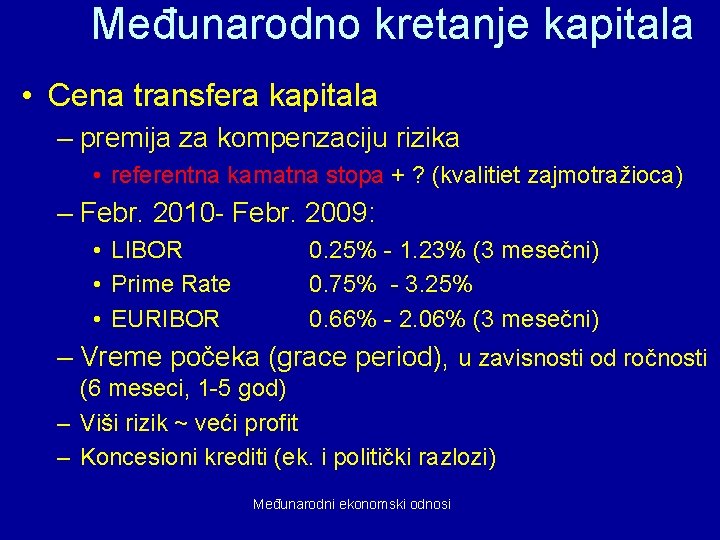 Međunarodno kretanje kapitala

• Cena transfera kapitala
– premija za kompenzaciju rizika
• referentna kamatna stopa + ? (kvalitiet zajmotražioca)
– Febr. 2010- Febr. 2009:
• LIBOR 0.25% - 1.23% (3 mesečni)
• Prime Rate 0.75% - 3.25%
• EURIBOR 0.66% - 2.06% (3 mesečni)
– Vreme počeka (grace period), u zavisnosti od ročnosti (6 meseci, 1-5 god)
– Viši rizik ~ veći profit
– Koncesioni krediti (ek. i politički razlozi)

Međunarodni ekonomski odnosi